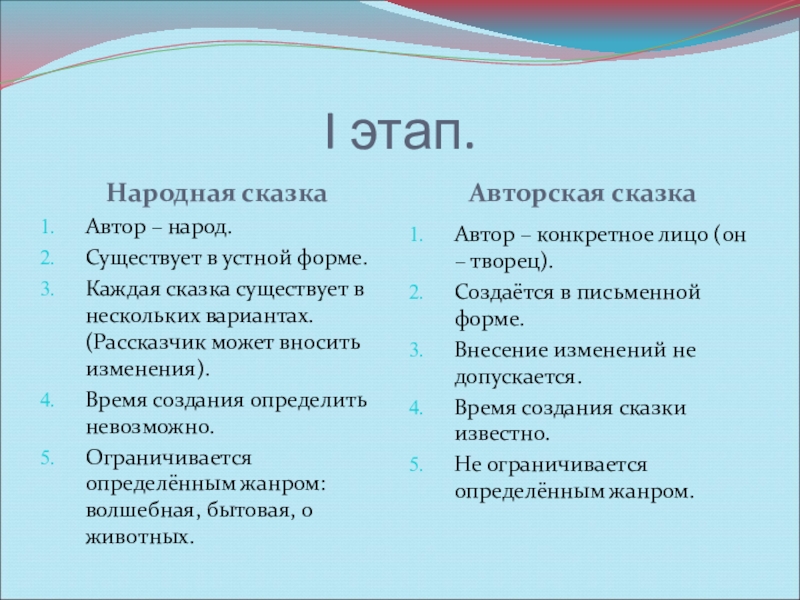 I этап.

Народная сказка

1. Автор – народ.
2. Существует в устной форме.
3. Каждая сказка существует в нескольких вариантах. (Рассказчик может вносить изменения).
4. Время создания определить невозможно.
5. Ограничивается определённым жанром: волшебная, бытовая, о животных.

Авторская сказка

1. Автор – конкретное лицо (он – творец).
2. Создаётся в письменной форме.
3. Внесение изменений не допускается.
4. Время создания сказки известно.
5. Не ограничивается определённым жанром.